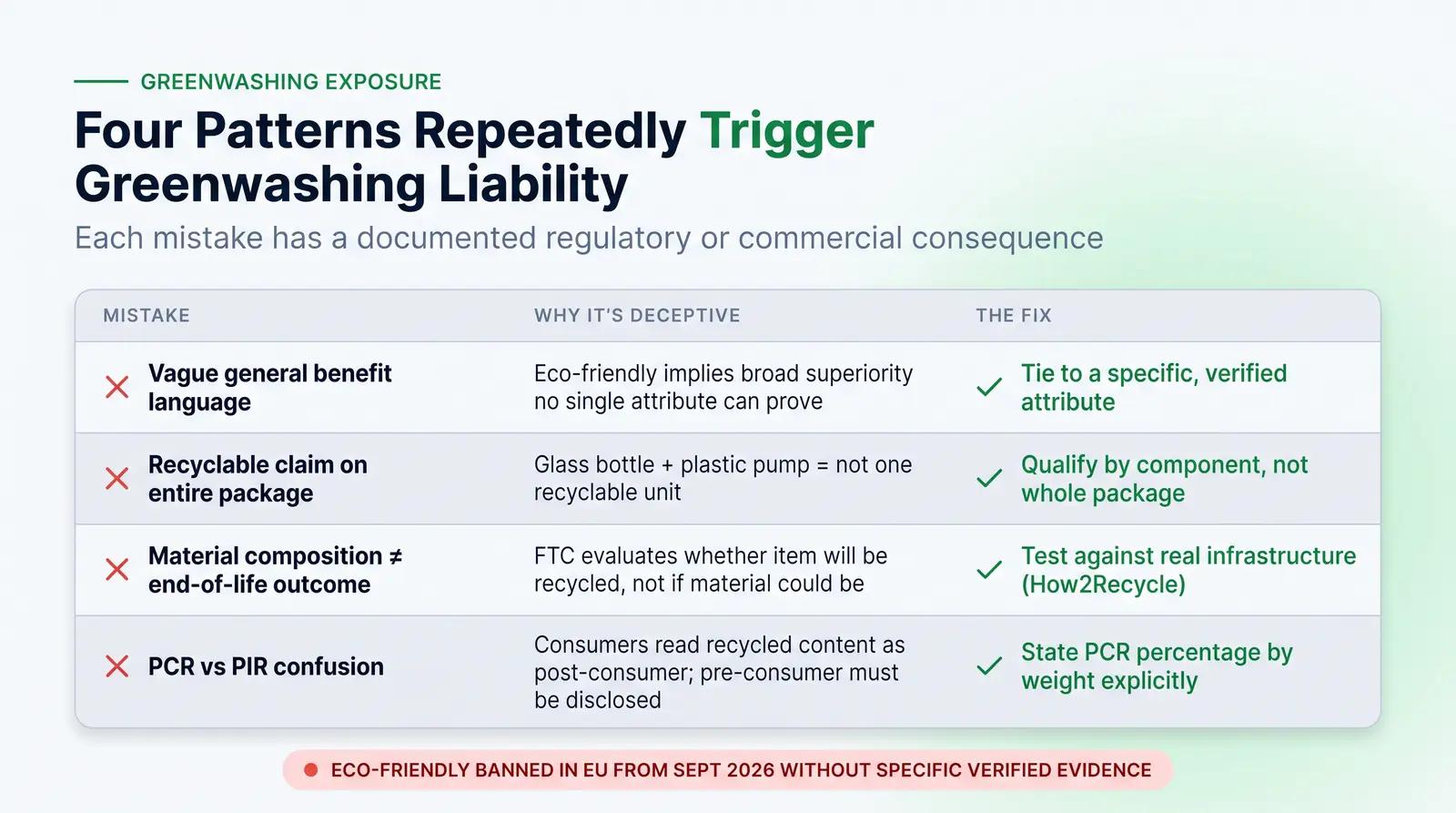 GREENWASHING EXPOSURE

Four Patterns Repeatedly Trigger Greenwashing Liability

Each mistake has a documented regulatory or commercial consequence

| MISTAKE | WHY IT'S DECEPTIVE | THE FIX |
|---|---|---|
| Vague general benefit language | Eco-friendly implies broad superiority no single attribute can prove | Tie to a specific, verified attribute |
| Recyclable claim on entire package | Glass bottle + plastic pump = not one recyclable unit | Qualify by component, not whole package |
| Material composition ≠ end-of-life outcome | FTC evaluates whether item will be recycled, not if material could be | Test against real infrastructure (How2Recycle) |
| PCR vs PIR confusion | Consumers read recycled content as post-consumer; pre-consumer must be disclosed | State PCR percentage by weight explicitly |

ECO-FRIENDLY BANNED IN EU FROM SEPT 2026 WITHOUT SPECIFIC VERIFIED EVIDENCE